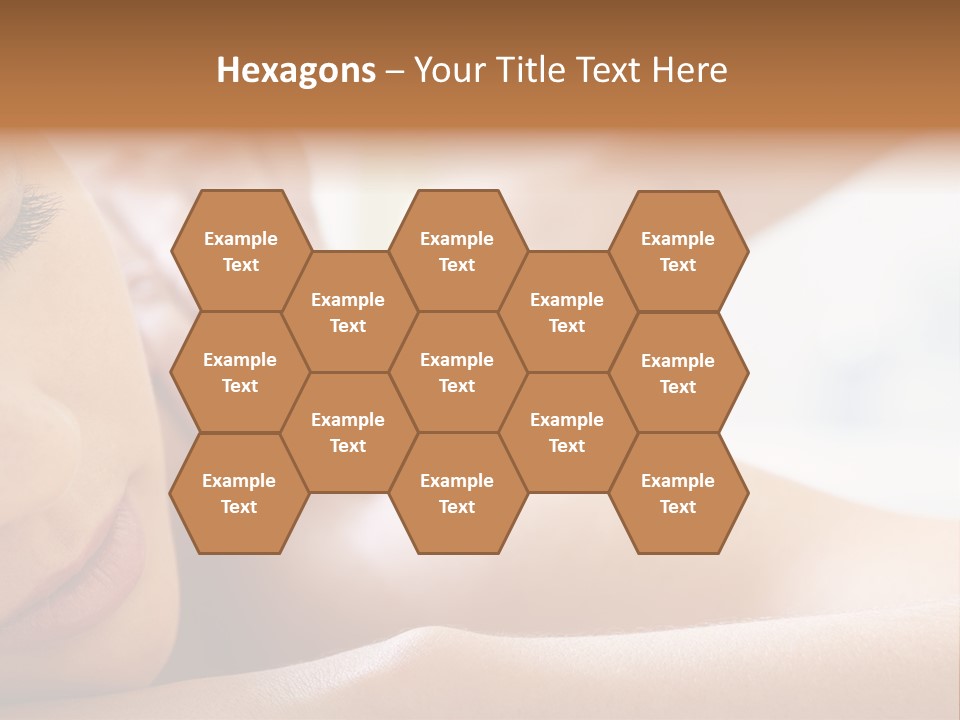 Hexagons – Your Title Text Here

Example Text

Example Text

Example Text

Example Text

Example Text

Example Text

Example Text

Example Text

Example Text

Example Text

Example Text

Example Text

Example Text